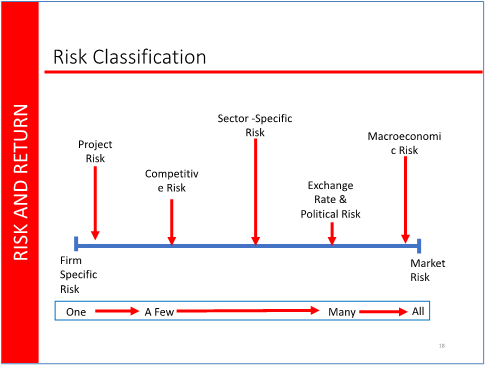 RISK AND RETURN

Risk Classification

Project Risk

Competitive Risk

Sector -Specific Risk

Exchange Rate & Political Risk

Macroeconomic Risk

Firm Specific Risk

Market Risk

One A Few Many All

18